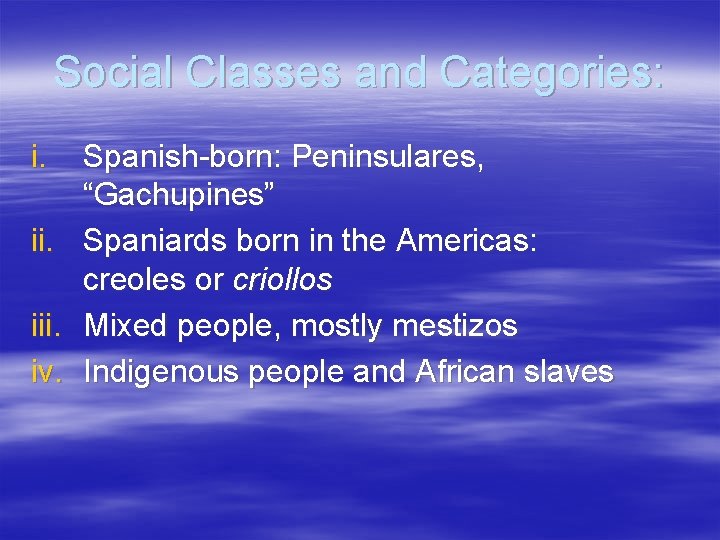 Social Classes and Categories:

i. Spanish-born: Peninsulares, “Gachupines”

ii. Spaniards born in the Americas: creoles or criollos

iii. Mixed people, mostly mestizos

iv. Indigenous people and African slaves